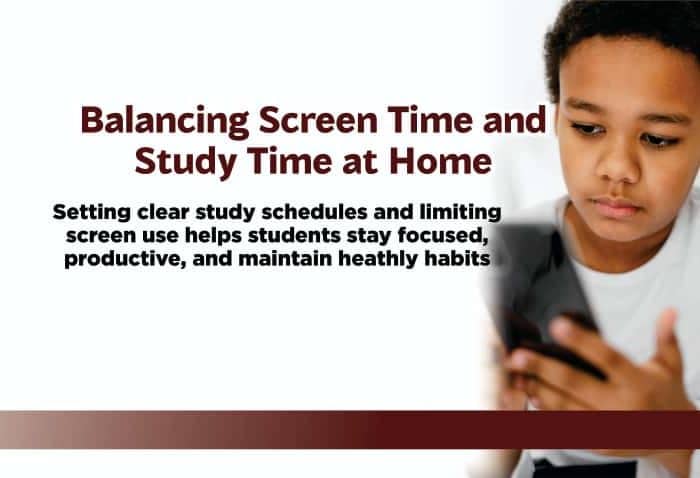 Balancing Screen Time and Study Time at Home

Setting clear study schedules and limiting screen use helps students stay focused, productive, and maintain heathly habits